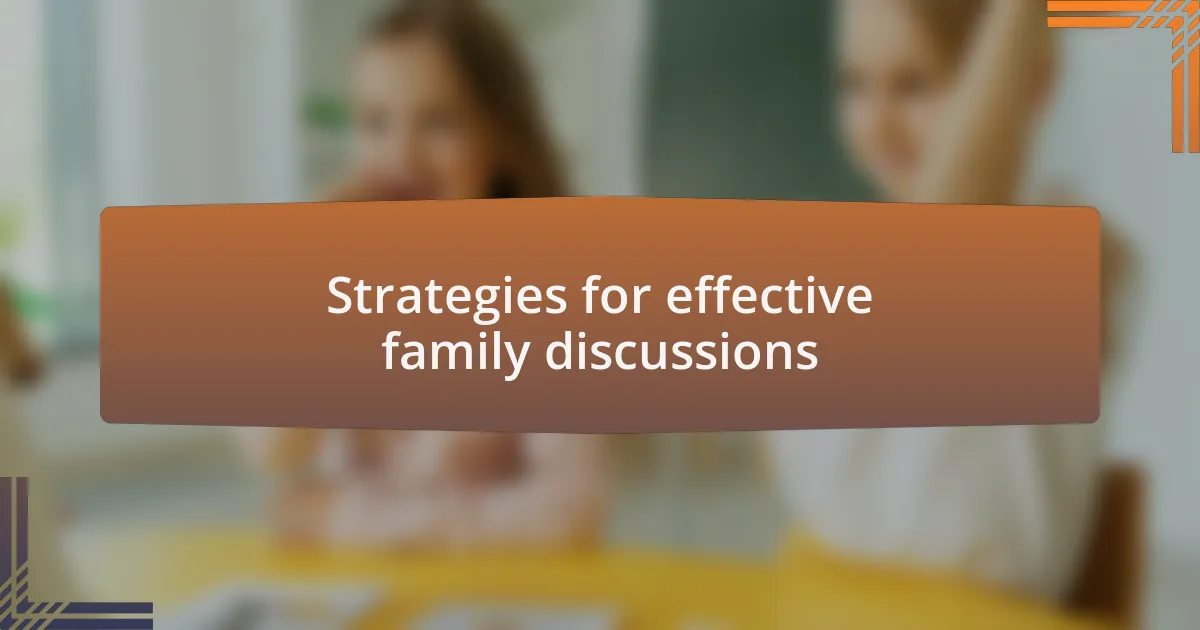 Strategies for effective family discussions